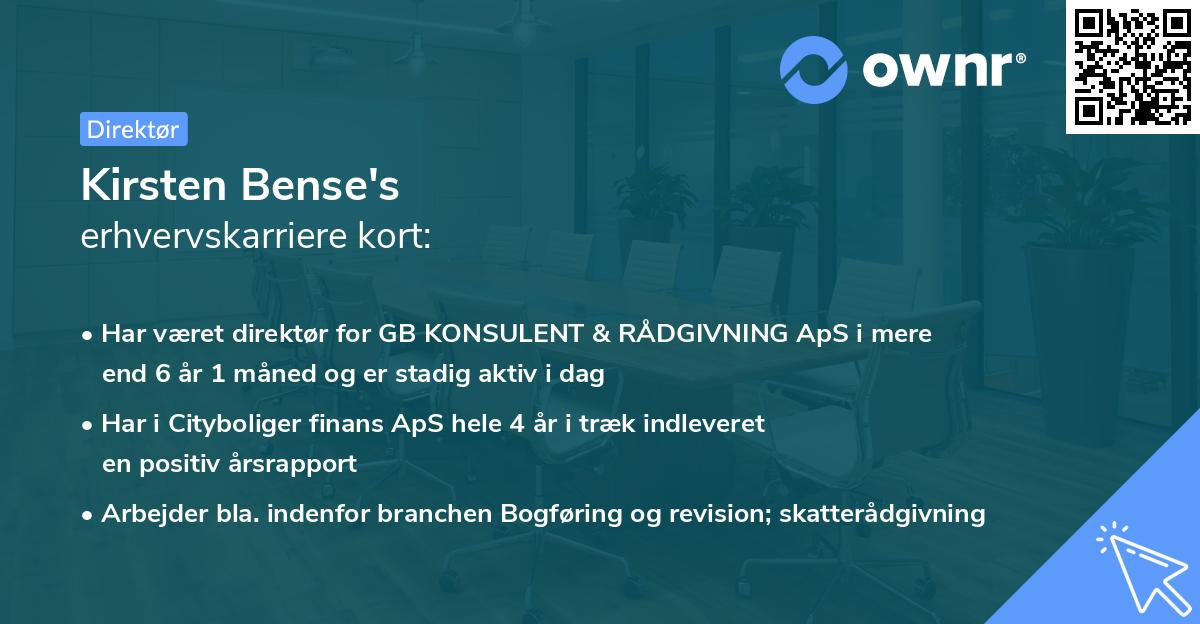 ownr®

Direktør

Kirsten Bense's
erhvervskarriere kort:

• Har været direktør for GB KONSULENT & RÅDGIVNING ApS i mere end 6 år 1 måned og er stadig aktiv i dag

• Har i Cityboliger finans ApS hele 4 år i træk indleveret en positiv årsrapport

• Arbejder bla. indenfor branchen Bogføring og revision; skatterådgivning